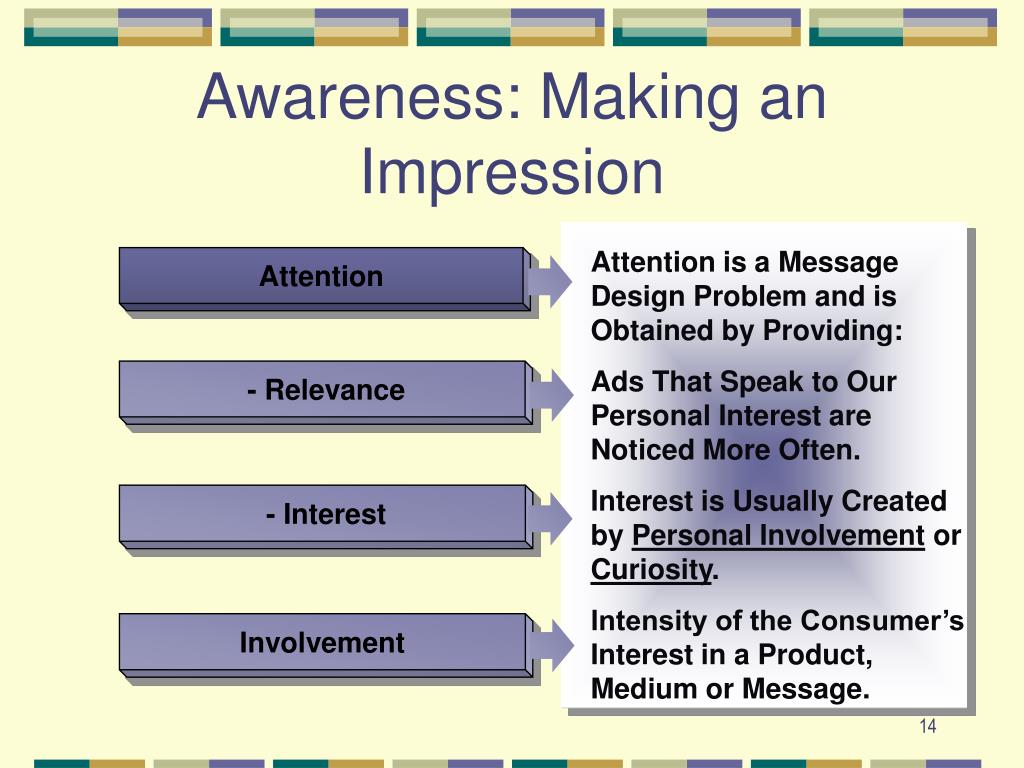 Awareness: Making an Impression

Attention

- Relevance

- Interest

Involvement

Attention is a Message Design Problem and is Obtained by Providing:

Ads That Speak to Our Personal Interest are Noticed More Often.

Interest is Usually Created by Personal Involvement or Curiosity.

Intensity of the Consumer's Interest in a Product, Medium or Message.

14